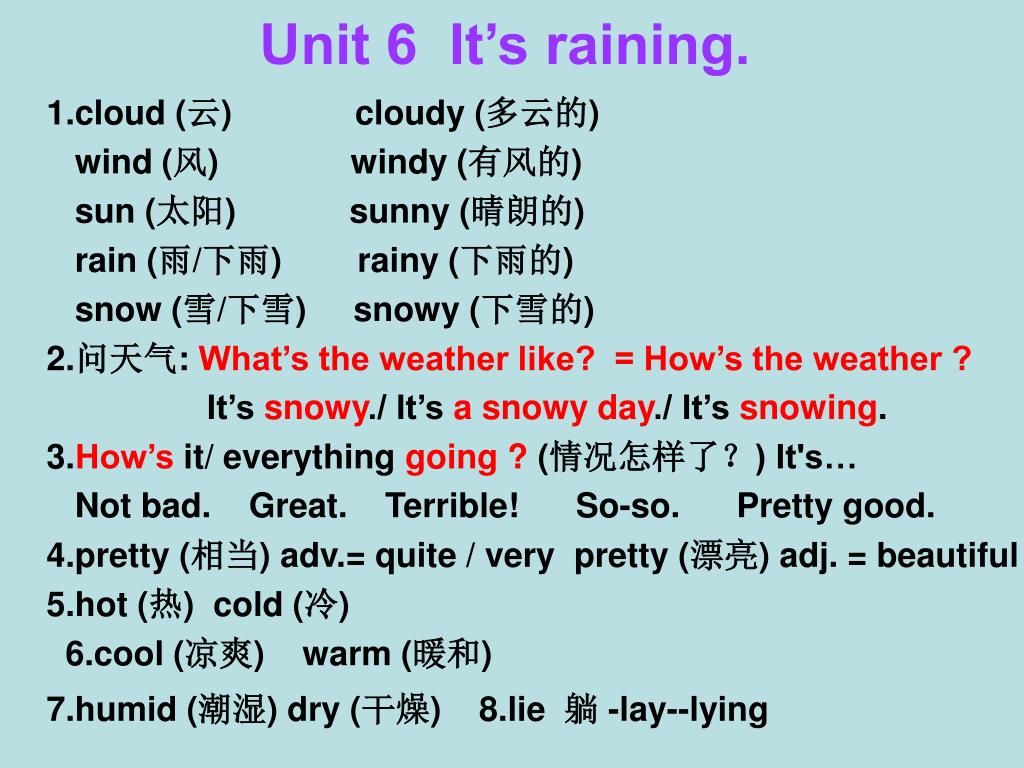 Unit 6 It’s raining.

1.cloud (云) cloudy (多云的)
wind (风) windy (有风的)
sun (太阳) sunny (晴朗的)
rain (雨/下雨) rainy (下雨的)
snow (雪/下雪) snowy (下雪的)

2.问天气: What’s the weather like? = How’s the weather ?
It’s snowy./ It’s a snowy day./ It’s snowing.

3.How’s it/ everything going ? (情况怎样了？) It's…
Not bad. Great. Terrible! So-so. Pretty good.

4.pretty (相当) adv.= quite / very pretty (漂亮) adj. = beautiful

5.hot (热) cold (冷)

6.cool (凉爽) warm (暖和)

7.humid (潮湿) dry (干燥) 8.lie 躺 -lay--lying